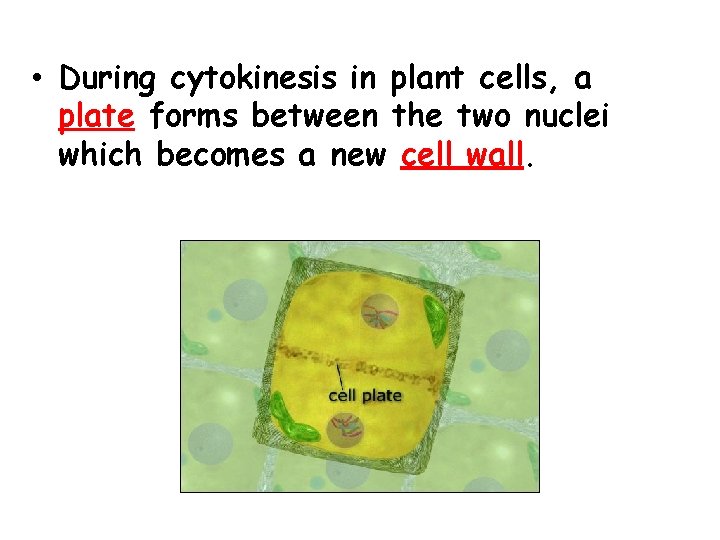 • During cytokinesis in plant cells, a plate forms between the two nuclei which becomes a new cell wall.

cell plate